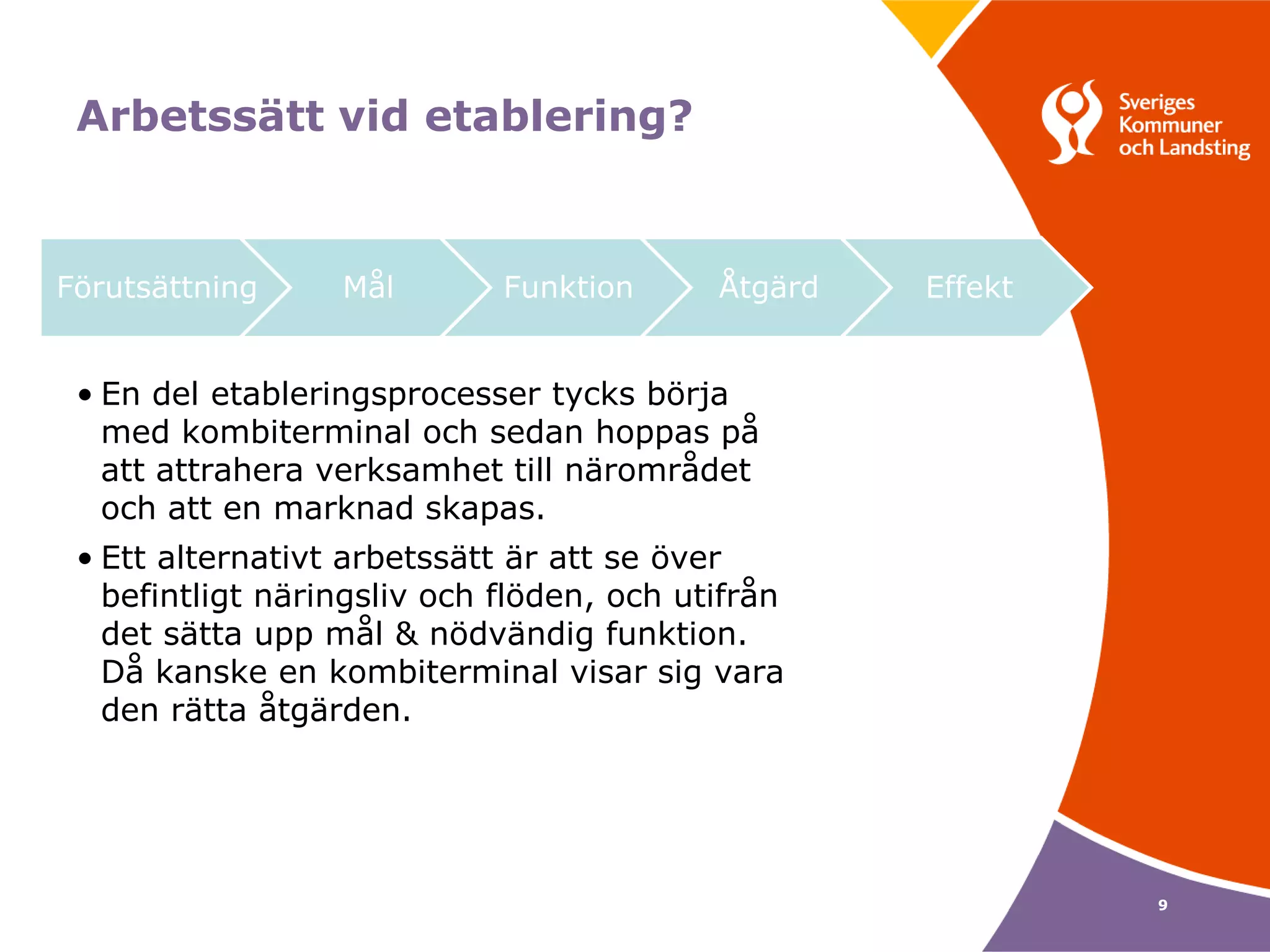 Arbetssätt vid etablering?

Sveriges Kommuner och Landsting

Förutsättning
Mål
Funktion
Åtgärd
Effekt

• En del etableringsprocesser tycks börja med kombiterminal och sedan hoppas på att attrahera verksamhet till närområdet och att en marknad skapas.

• Ett alternativt arbetssätt är att se över befintligt näringsliv och flöden, och utifrån det sätta upp mål & nödvändig funktion. Då kanske en kombiterminal visar sig vara den rätta åtgärden.

9